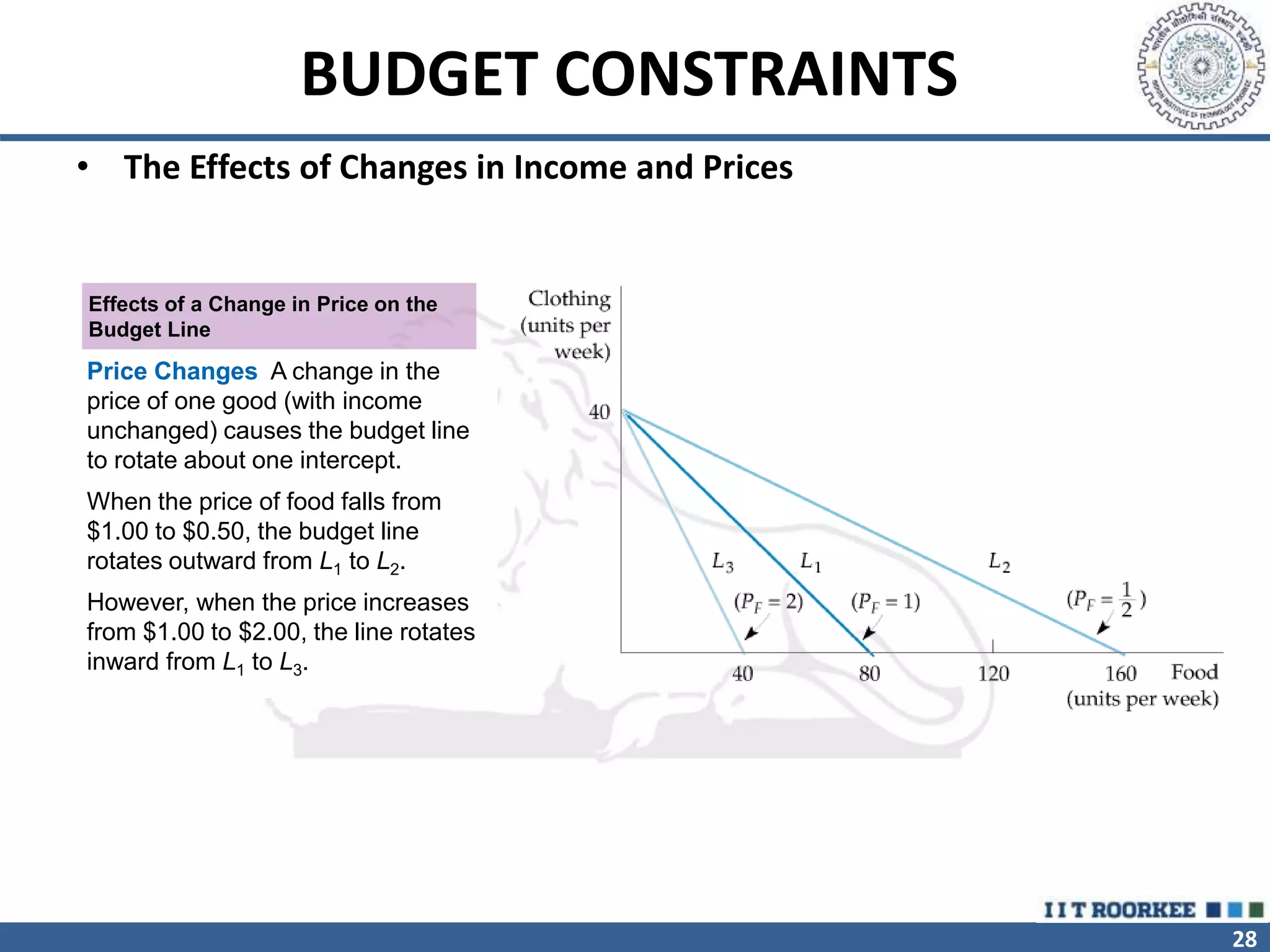 BUDGET CONSTRAINTS

• The Effects of Changes in Income and Prices

Effects of a Change in Price on the Budget Line

Price Changes A change in the price of one good (with income unchanged) causes the budget line to rotate about one intercept.

When the price of food falls from \$1.00 to \$0.50, the budget line rotates outward from $L_1$ to $L_2$.

However, when the price increases from \$1.00 to \$2.00, the line rotates inward from $L_1$ to $L_3$.

Clothing (units per week)

40

$L_3$

$L_1$

$L_2$

$(P_F = 2)$

$(P_F = 1)$

$(P_F = \frac{1}{2})$

40

80

120

160

Food (units per week)

IIT ROORKEE

28